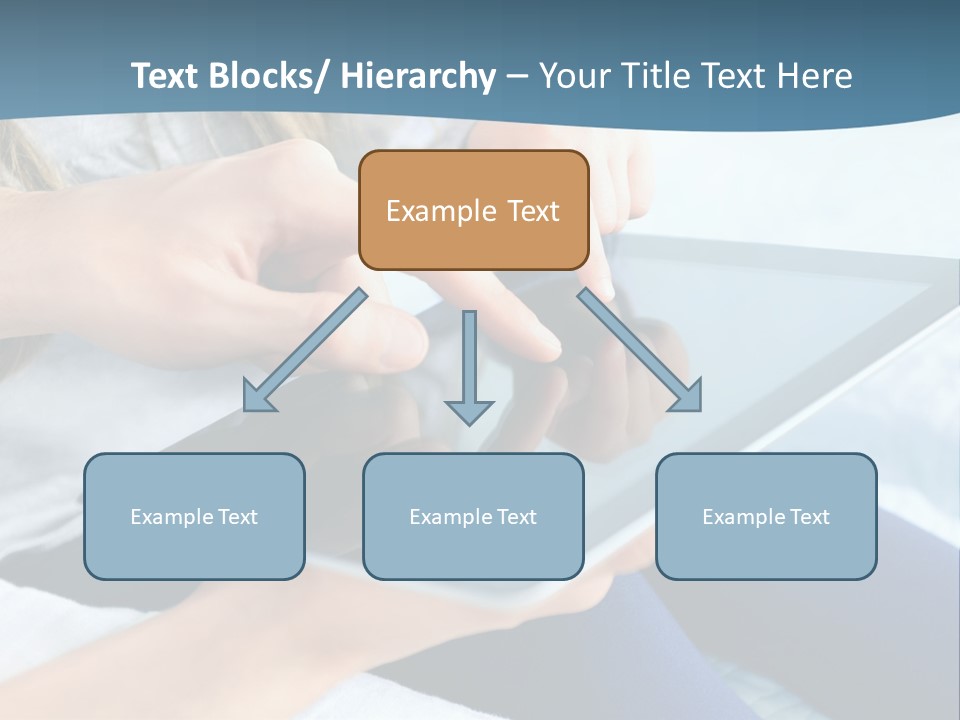 Text Blocks/ Hierarchy – Your Title Text Here

Example Text

Example Text

Example Text

Example Text